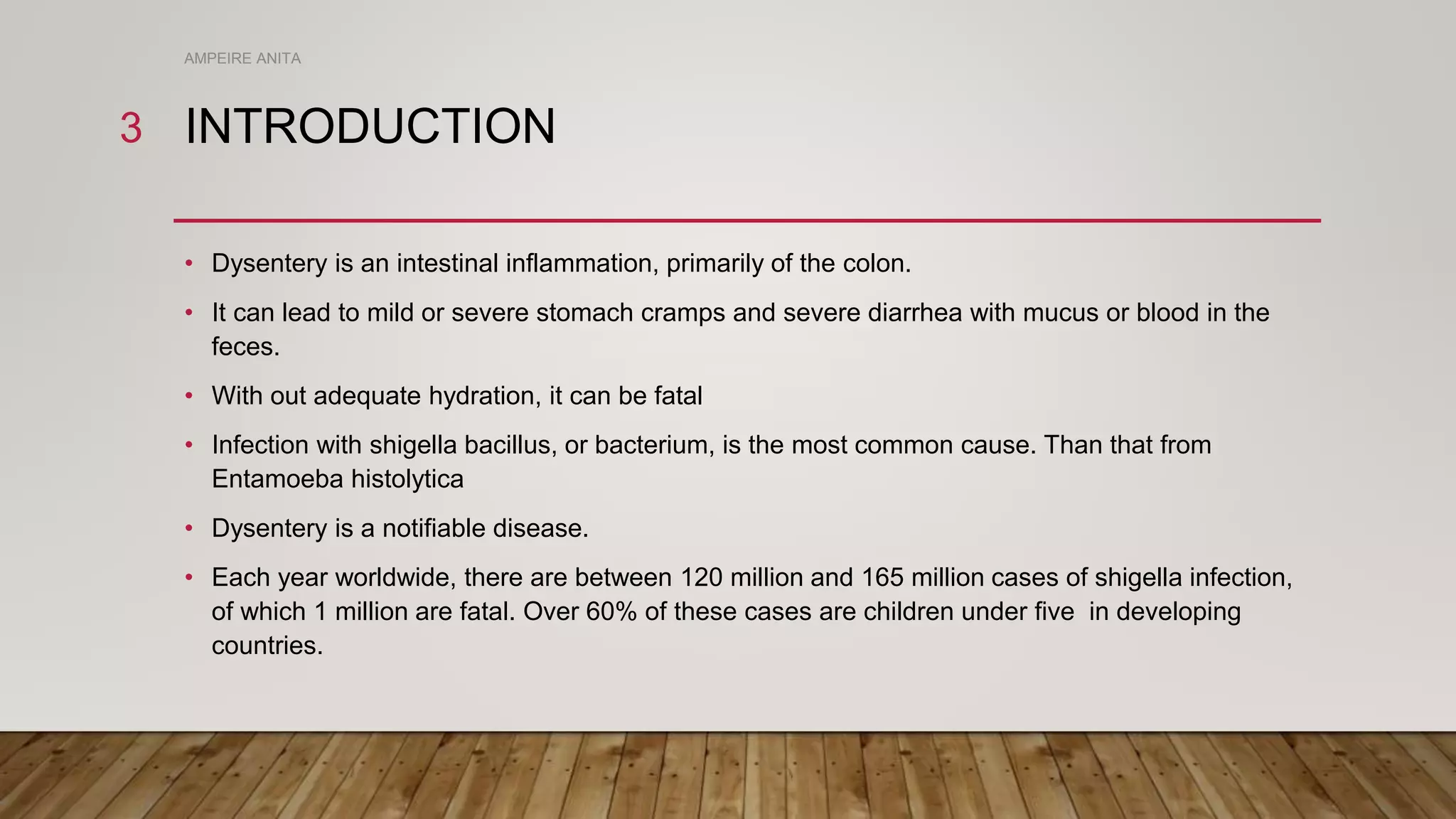 AMPEIRE ANITA

3 INTRODUCTION

• Dysentery is an intestinal inflammation, primarily of the colon.

• It can lead to mild or severe stomach cramps and severe diarrhea with mucus or blood in the feces.

• With out adequate hydration, it can be fatal

• Infection with shigella bacillus, or bacterium, is the most common cause. Than that from Entamoeba histolytica

• Dysentery is a notifiable disease.

• Each year worldwide, there are between 120 million and 165 million cases of shigella infection, of which 1 million are fatal. Over 60% of these cases are children under five in developing countries.